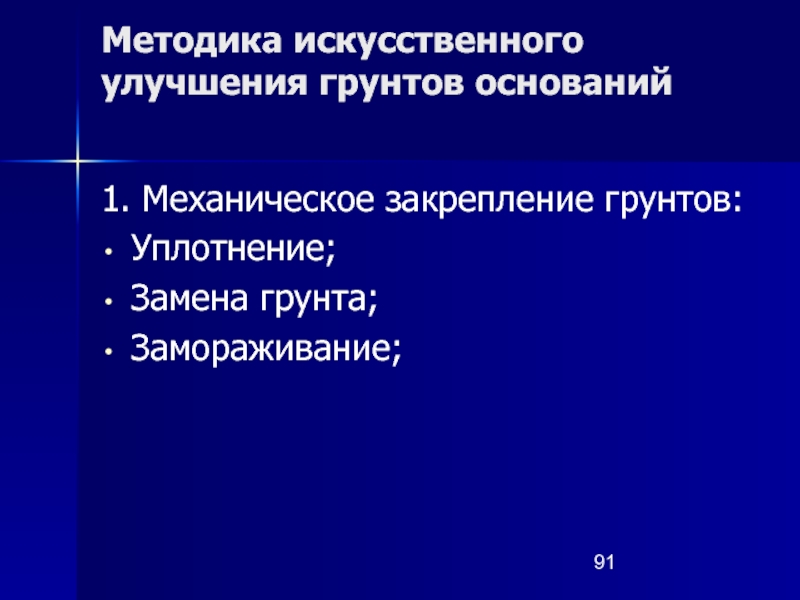 Методика искусственного улучшения грунтов оснований

1. Механическое закрепление грунтов:
• Уплотнение;
• Замена грунта;
• Замораживание;

91